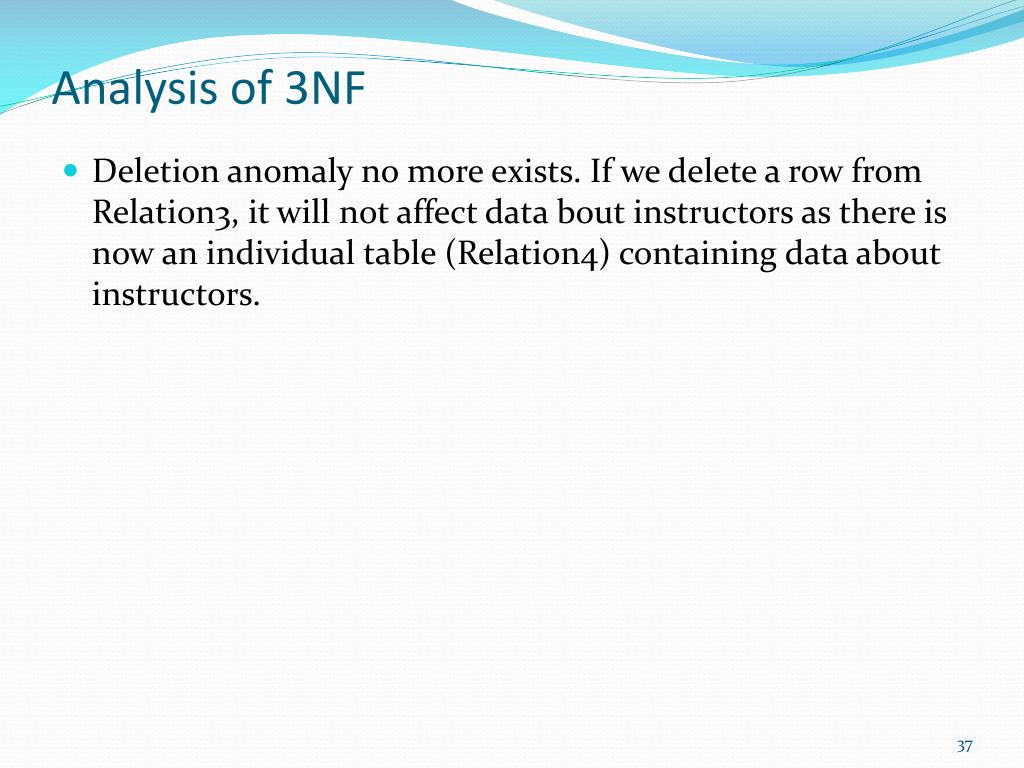 Analysis of 3NF

Deletion anomaly no more exists. If we delete a row from Relation3, it will not affect data bout instructors as there is now an individual table (Relation4) containing data about instructors.

37